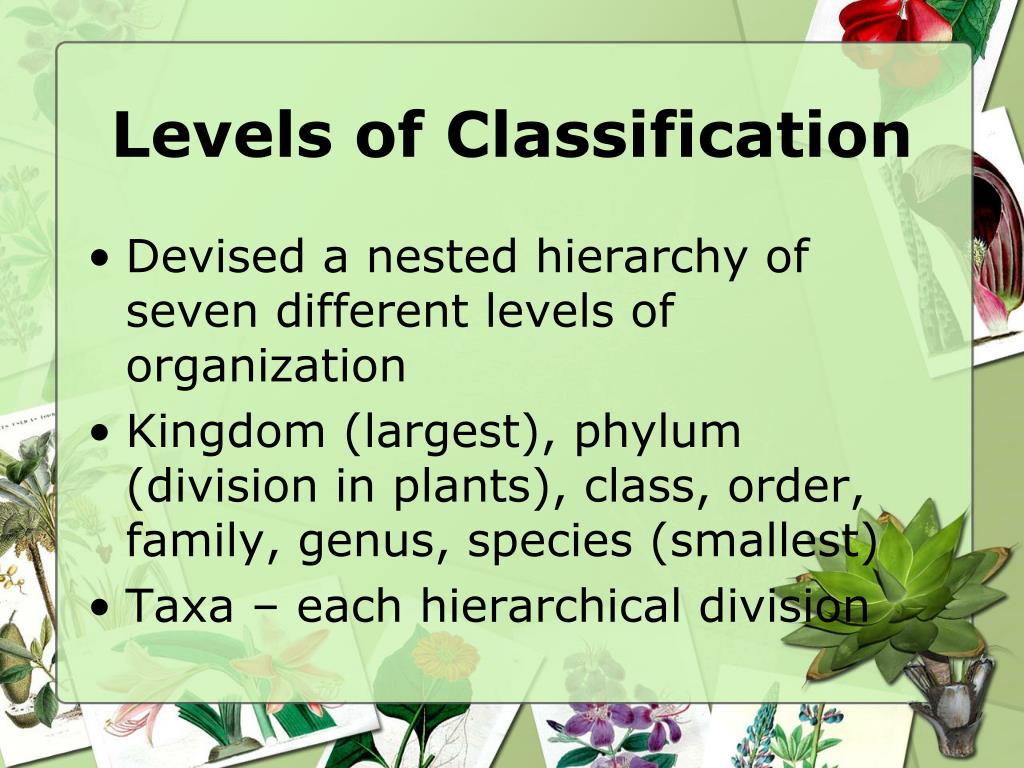 Levels of Classification

• Devised a nested hierarchy of seven different levels of organization
• Kingdom (largest), phylum (division in plants), class, order, family, genus, species (smallest)
• Taxa – each hierarchical division